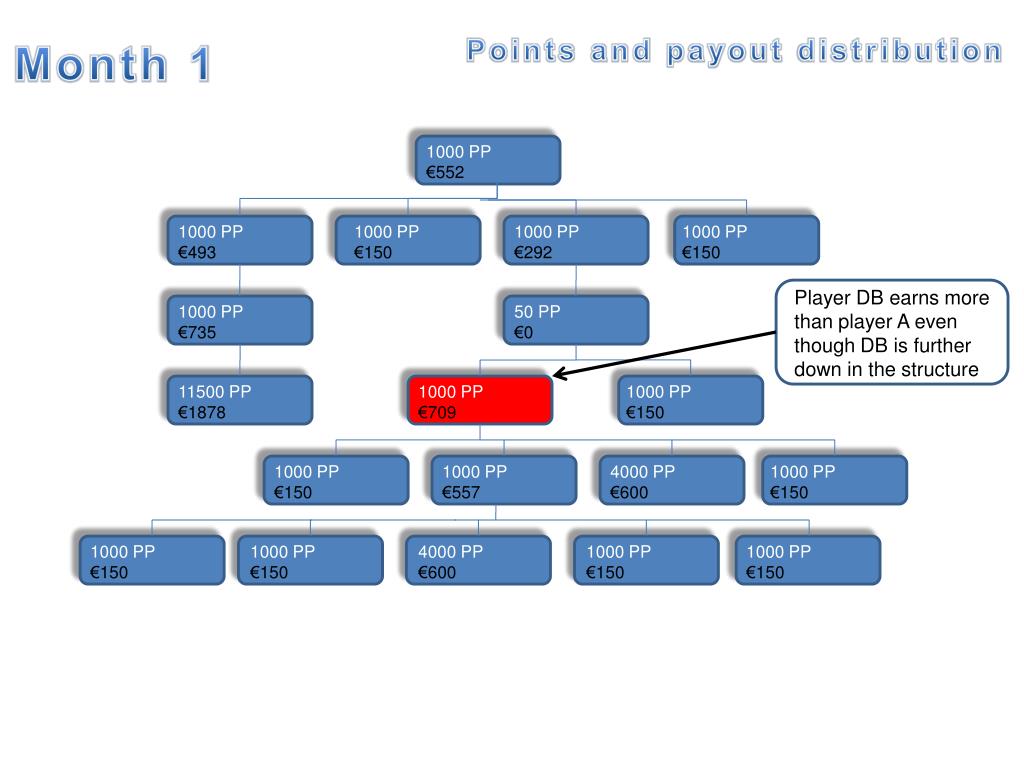 Month 1

Points and payout distribution

1000 PP
€552

1000 PP
€493

1000 PP
€150

1000 PP
€292

1000 PP
€150

1000 PP
€735

50 PP
€0

Player DB earns more than player A even though DB is further down in the structure

11500 PP
€1878

1000 PP
€709

1000 PP
€150

1000 PP
€150

1000 PP
€557

4000 PP
€600

1000 PP
€150

1000 PP
€150

1000 PP
€150

4000 PP
€600

1000 PP
€150

1000 PP
€150